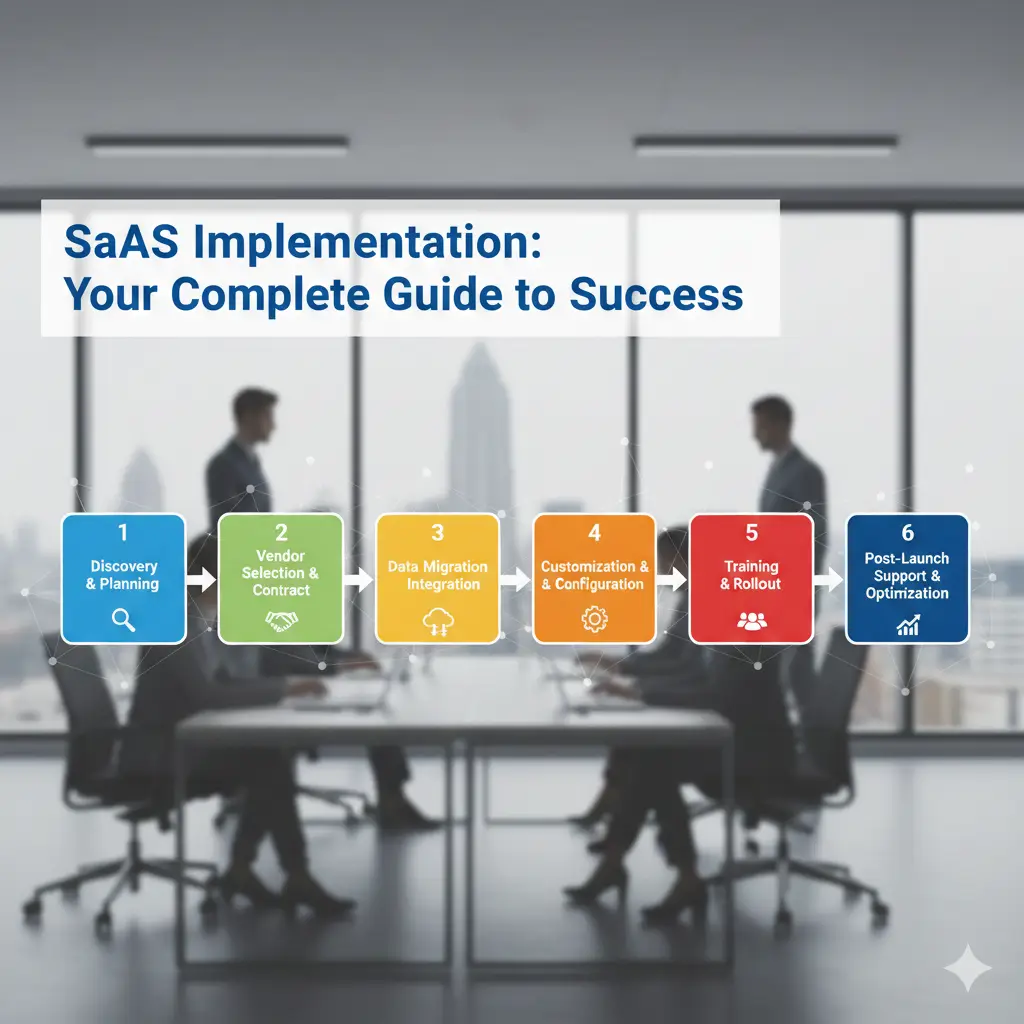 SaAS Implementation:
Your Complete Guide to Success

1
Discovery & Planning

2
Vendor Selection & Contract

3
Data Migration Integration

4
Customization & & Configuration

5
Training & Rollout

6
Post-Launch Support & Optimization